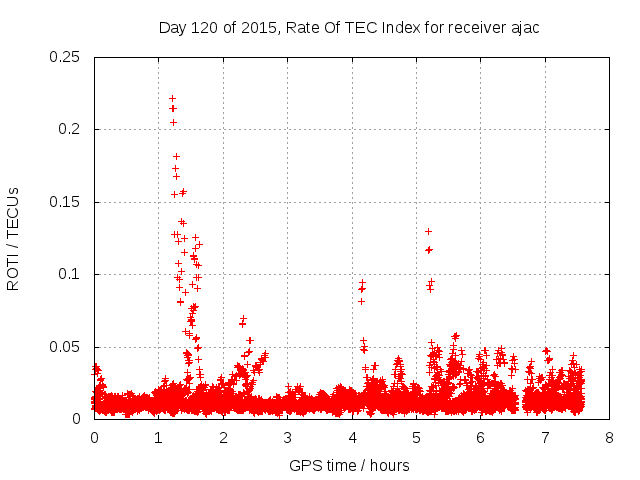 Day 120 of 2015, Rate Of TEC Index for receiver ajac

ROTI / TECUs

0.25
0.2
0.15
0.1
0.05
0

0 1 2 3 4 5 6 7 8

GPS time / hours